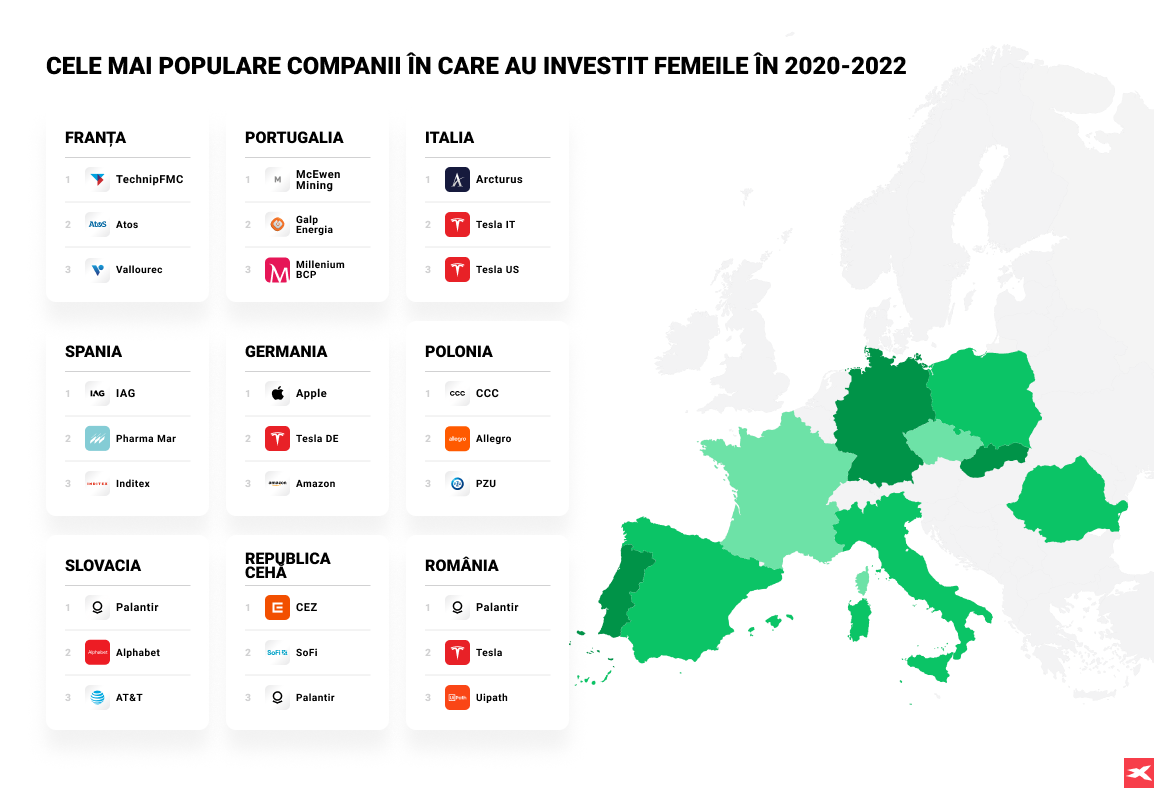 CELE MAI POPULARE COMPANII ÎN CARE AU INVESTIT FEMEILE ÎN 2020-2022

FRANȚA
1 TechnipFMC
2 Atos
3 Vallourec

PORTUGALIA
1 McEwen Mining
2 Galp Energia
3 Millenium BCP

ITALIA
1 Arcturus
2 Tesla IT
3 Tesla US

SPANIA
1 IAG
2 Pharma Mar
3 Inditex

GERMANIA
1 Apple
2 Tesla DE
3 Amazon

POLONIA
1 CCC
2 Allegro
3 PZU

SLOVACIA
1 Palantir
2 Alphabet
3 AT&T

REPUBLICA CEHĂ
1 CEZ
2 SoFi
3 Palantir

ROMÂNIA
1 Palantir
2 Tesla
3 Uipath